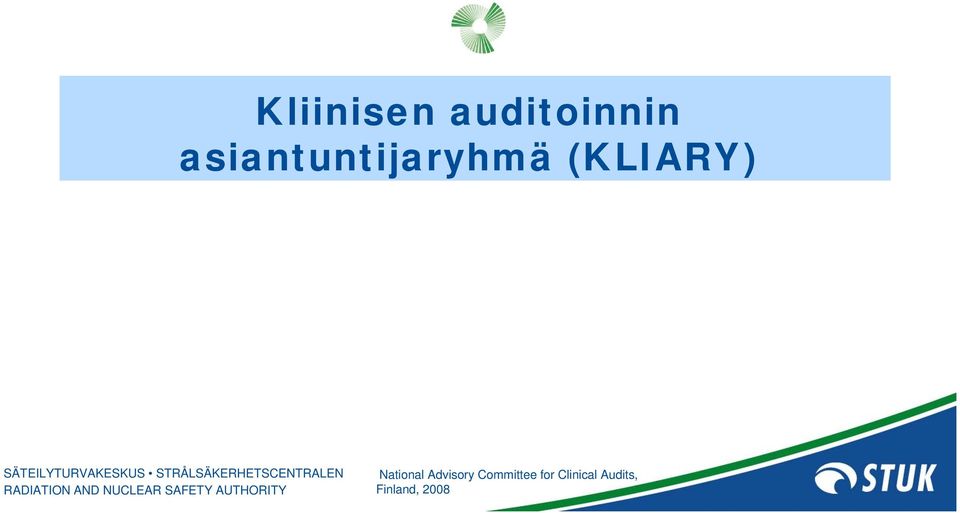 Kliinisen auditoinnin asiantuntijaryhmä (KLIARY)

SÄTEILYTURVAKESKUS • STRÅLSÄKERHETSCENTRALEN
RADIATION AND NUCLEAR SAFETY AUTHORITY

National Advisory Committee for Clinical Audits, Finland, 2008

STUK